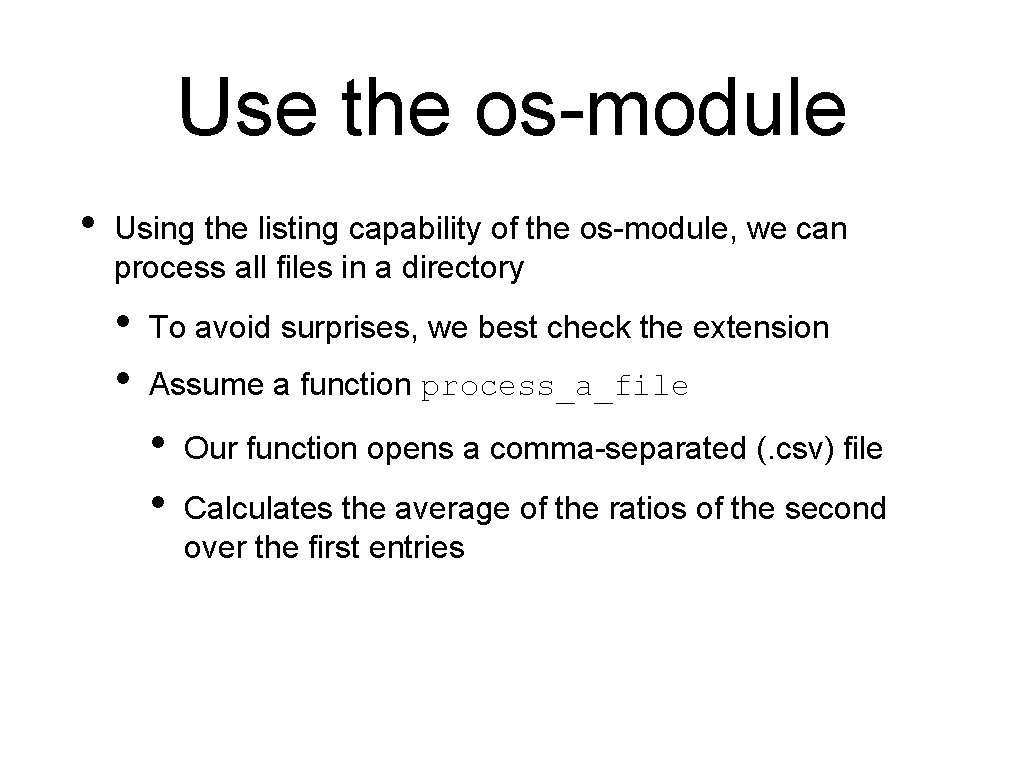 Use the os-module

• Using the listing capability of the os-module, we can process all files in a directory

• To avoid surprises, we best check the extension

• Assume a function process_a_file

• Our function opens a comma-separated (.csv) file

• Calculates the average of the ratios of the second over the first entries